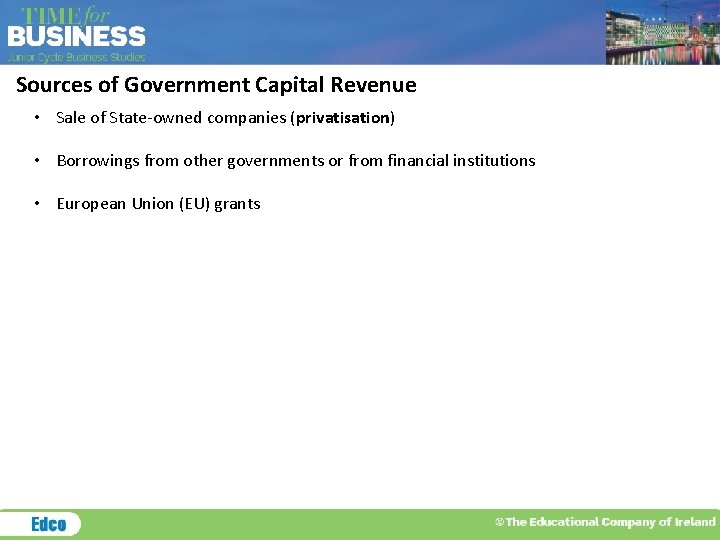 TIME for
BUSINESS
Junior Cycle Business Studies

Sources of Government Capital Revenue

• Sale of State-owned companies (privatisation)

• Borrowings from other governments or from financial institutions

• European Union (EU) grants

Edco

©The Educational Company of Ireland